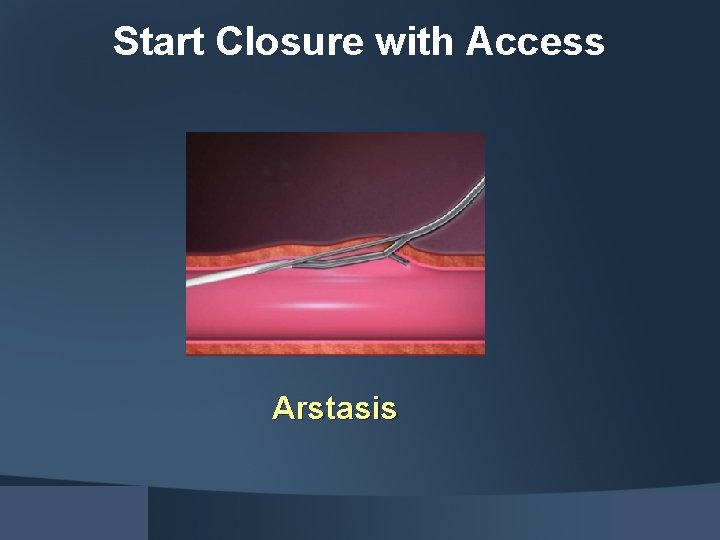 Start Closure with Access

Arstasis